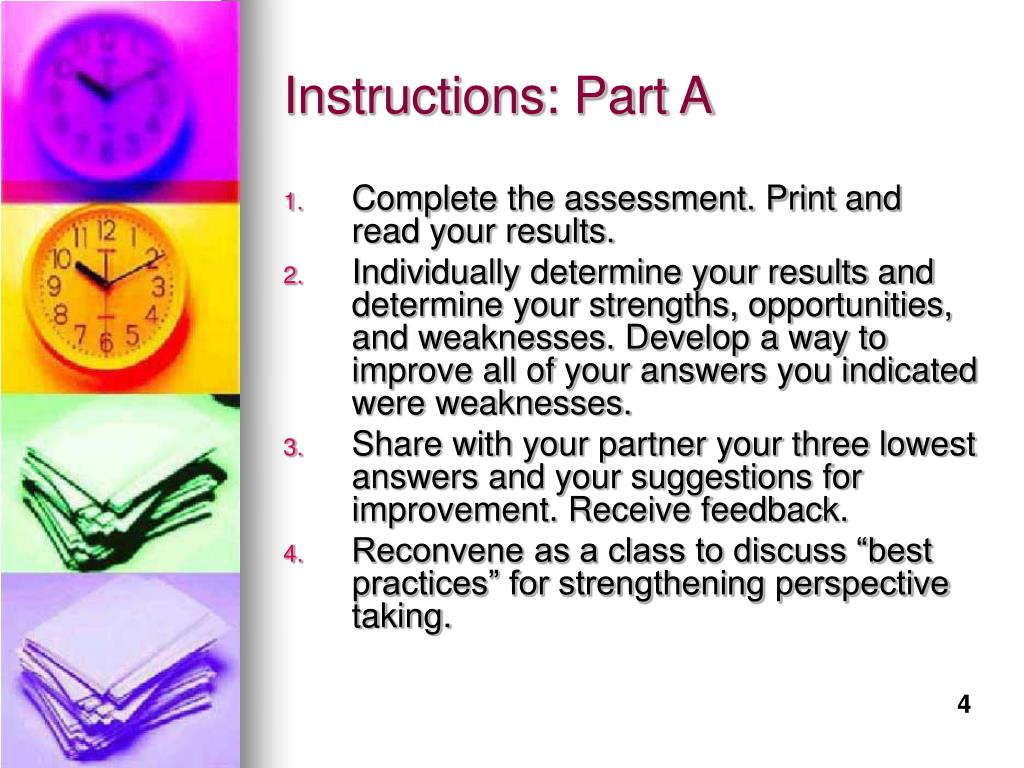 Instructions: Part A

1. Complete the assessment. Print and read your results.
2. Individually determine your results and determine your strengths, opportunities, and weaknesses. Develop a way to improve all of your answers you indicated were weaknesses.
3. Share with your partner your three lowest answers and your suggestions for improvement. Receive feedback.
4. Reconvene as a class to discuss “best practices” for strengthening perspective taking.

4